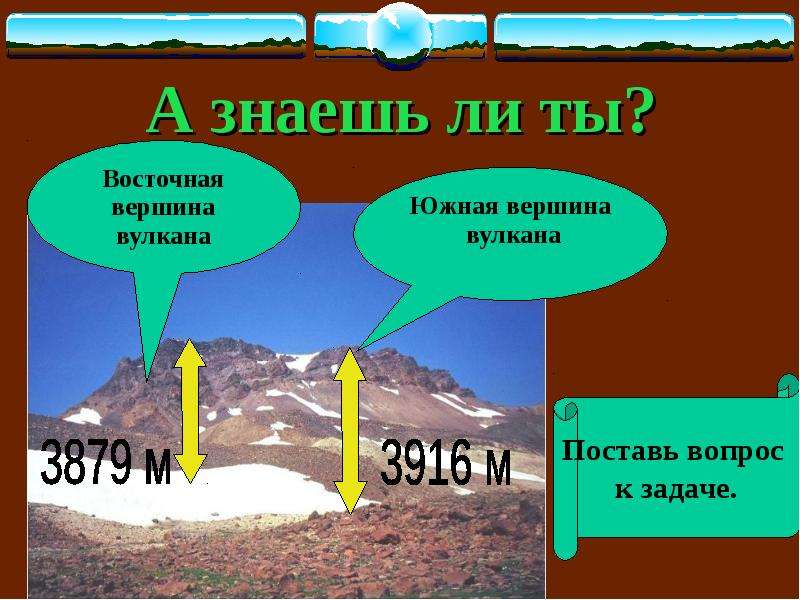 А знаешь ли ты?

Восточная вершина вулкана

Южная вершина вулкана

3879 м

3916 м

Поставь вопрос к задаче.